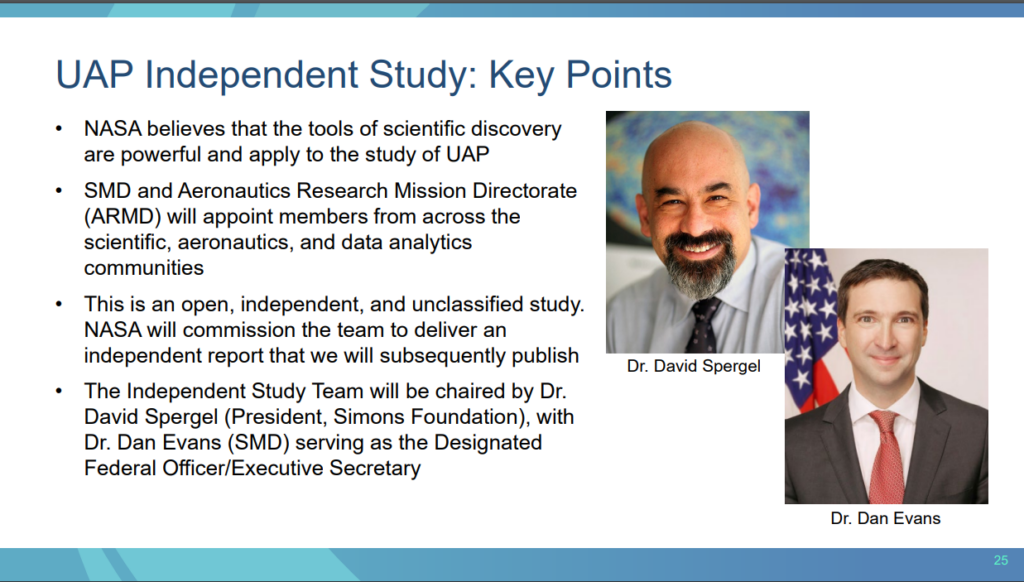 UAP Independent Study: Key Points

• NASA believes that the tools of scientific discovery are powerful and apply to the study of UAP

• SMD and Aeronautics Research Mission Directorate (ARMD) will appoint members from across the scientific, aeronautics, and data analytics communities

• This is an open, independent, and unclassified study. NASA will commission the team to deliver an independent report that we will subsequently publish

• The Independent Study Team will be chaired by Dr. David Spergel (President, Simons Foundation), with Dr. Dan Evans (SMD) serving as the Designated Federal Officer/Executive Secretary

Dr. David Spergel

Dr. Dan Evans

25